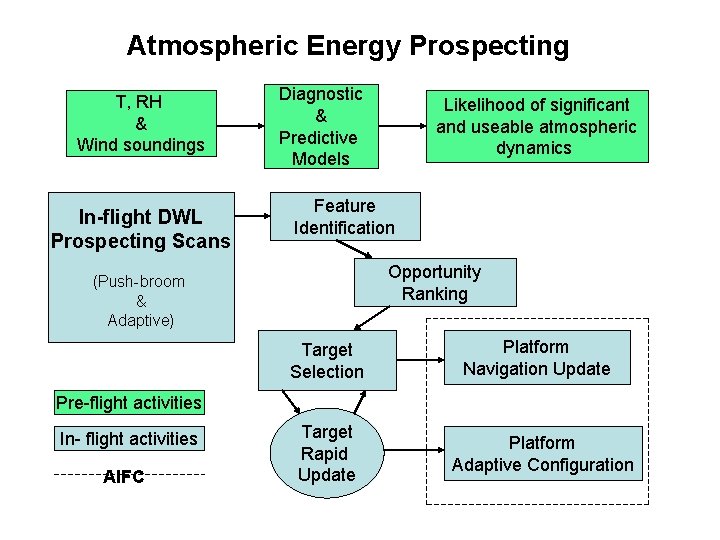 Atmospheric Energy Prospecting

T, RH & Wind soundings

Diagnostic & Predictive Models

Likelihood of significant and useable atmospheric dynamics

In-flight DWL Prospecting Scans

(Push-broom & Adaptive)

Feature Identification

Opportunity Ranking

Target Selection

Platform Navigation Update

Target Rapid Update

Platform Adaptive Configuration

Pre-flight activities

In- flight activities

AIFC